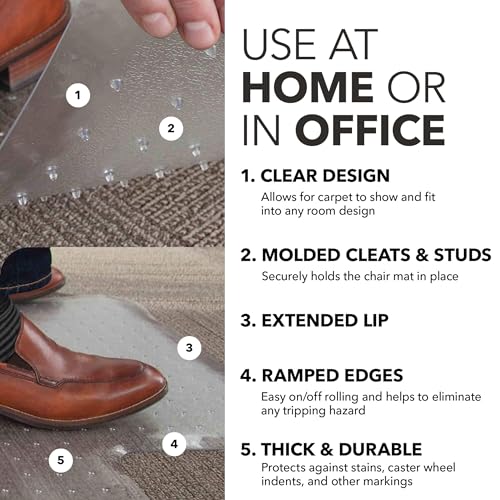 1

2

3

4

5

USE AT HOME OR IN OFFICE

1. CLEAR DESIGN
Allows for carpet to show and fit into any room design

2. MOLDED CLEATS & STUDS
Securely holds the chair mat in place

3. EXTENDED LIP

4. RAMPED EDGES
Easy on/off rolling and helps to eliminate any tripping hazard

5. THICK & DURABLE
Protects against stains, caster wheel indents, and other markings